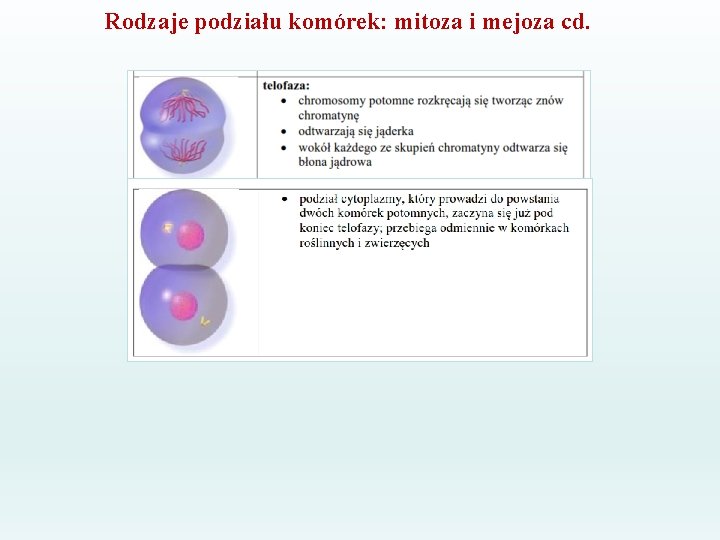 Rodzaje podziału komórek: mitoza i mejoza cd.

telofaza:
- chromosomy potomne rozkręcają się tworząc znów chromatynę
- odtwarzają się jąderka
- wokół każdego ze skupień chromatyny odtwarza się błona jądrowa

- podział cytoplazmy, który prowadzi do powstania dwóch komórek potomnych, zaczyna się już pod koniec telofazy; przebiega odmiennie w komórkach roślinnych i zwierzęcych